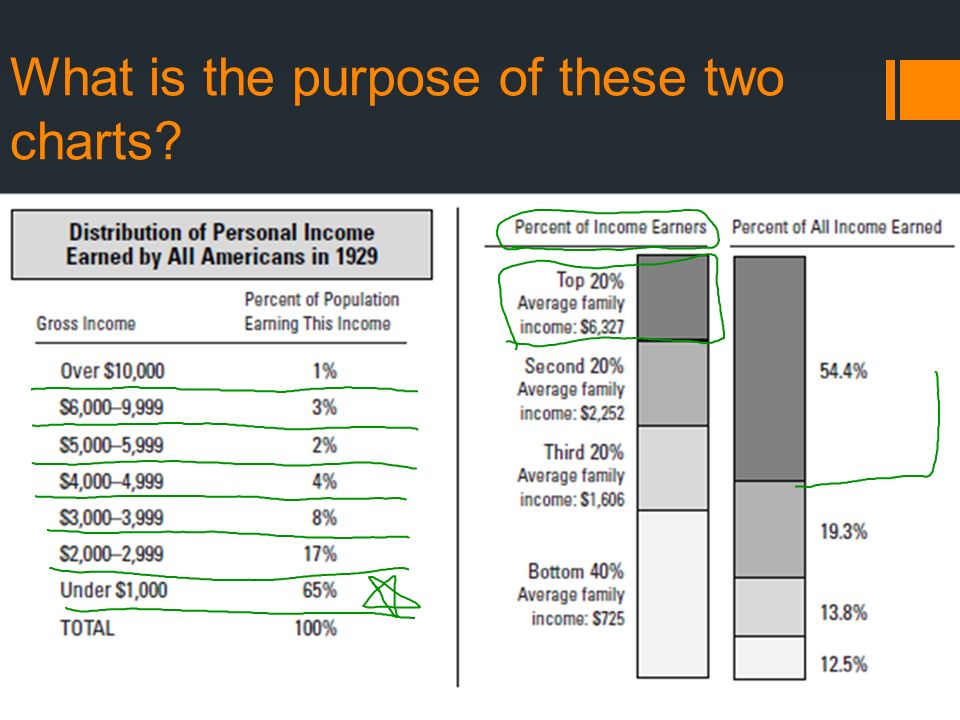 What is the purpose of these two charts?

Distribution of Personal Income Earned by All Americans in 1929

| Gross Income | Percent of Population Earning This Income |
|---|---|
| Over $10,000 | 1% |
| $6,000–9,999 | 3% |
| $5,000–5,999 | 2% |
| $4,000–4,999 | 4% |
| $3,000–3,999 | 8% |
| $2,000–2,999 | 17% |
| Under $1,000 | 65% |
| TOTAL | 100% |

Percent of Income Earners

Top 20%
Average family income: $6,327

Second 20%
Average family income: $2,252

Third 20%
Average family income: $1,606

Bottom 40%
Average family income: $725

Percent of All Income Earned

54.4%

19.3%

13.8%

12.5%